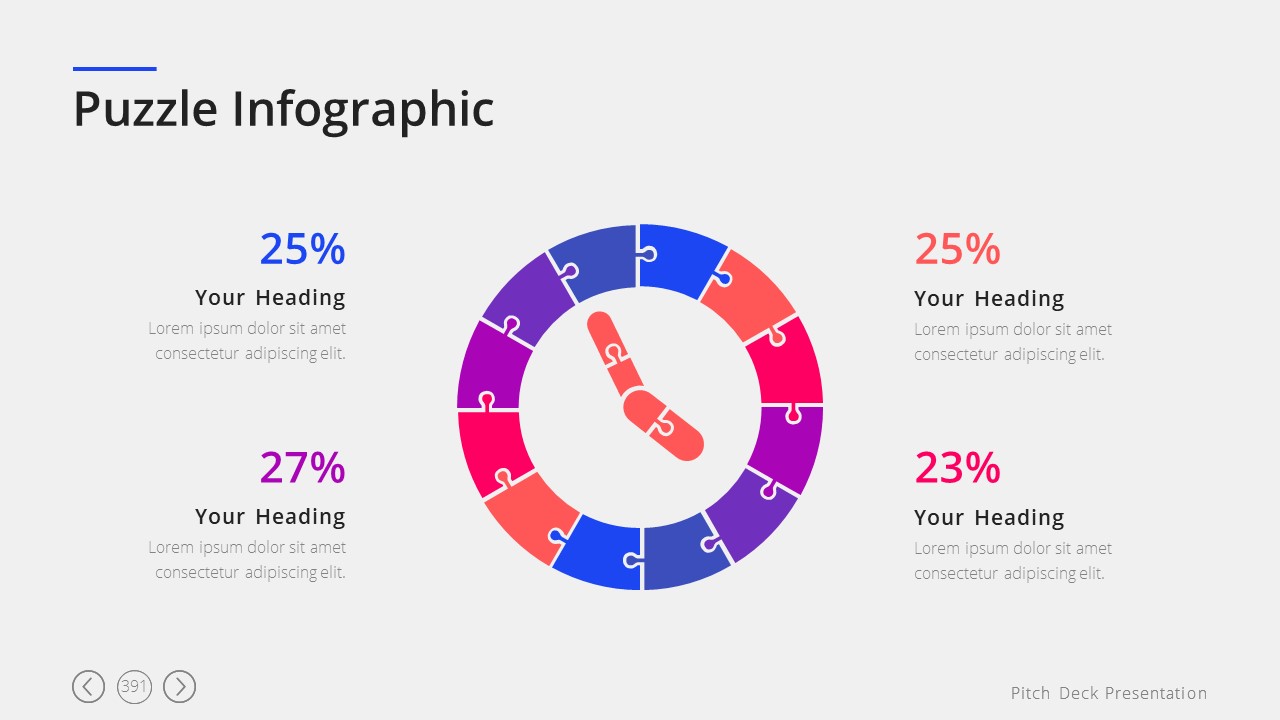 Puzzle Infographic

25%
Your Heading
Lorem ipsum dolor sit amet consectetur adipiscing elit.

27%
Your Heading
Lorem ipsum dolor sit amet consectetur adipiscing elit.

25%
Your Heading
Lorem ipsum dolor sit amet consectetur adipiscing elit.

23%
Your Heading
Lorem ipsum dolor sit amet consectetur adipiscing elit.

391

Pitch Deck Presentation